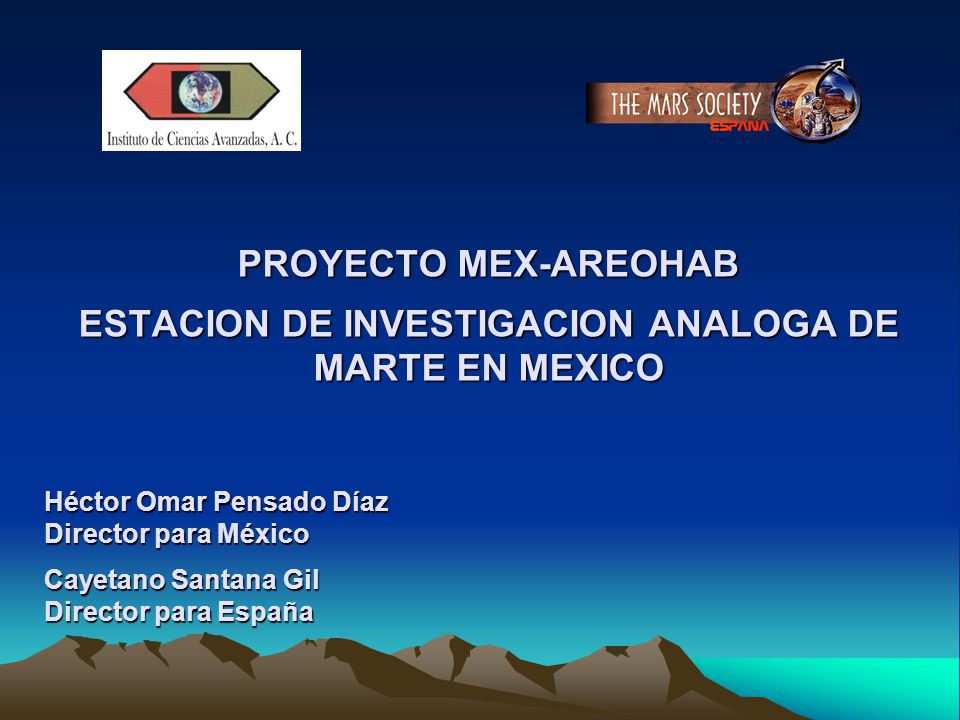 Instituto de Ciencias Avanzadas, A. C.

THE MARS SOCIETY
ESPAÑA

PROYECTO MEX-AREOHAB

ESTACION DE INVESTIGACION ANALOGA DE MARTE EN MEXICO

Héctor Omar Pensado Díaz
Director para México

Cayetano Santana Gil
Director para España